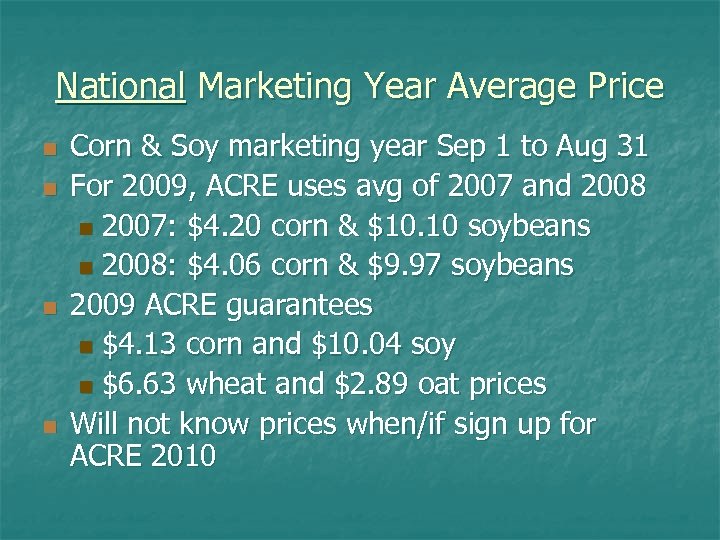 National Marketing Year Average Price

- Corn & Soy marketing year Sep 1 to Aug 31
- For 2009, ACRE uses avg of 2007 and 2008
  - 2007: \$4.20 corn & \$10.10 soybeans
  - 2008: \$4.06 corn & \$9.97 soybeans
- 2009 ACRE guarantees
  - \$4.13 corn and \$10.04 soy
  - \$6.63 wheat and \$2.89 oat prices
- Will not know prices when/if sign up for ACRE 2010